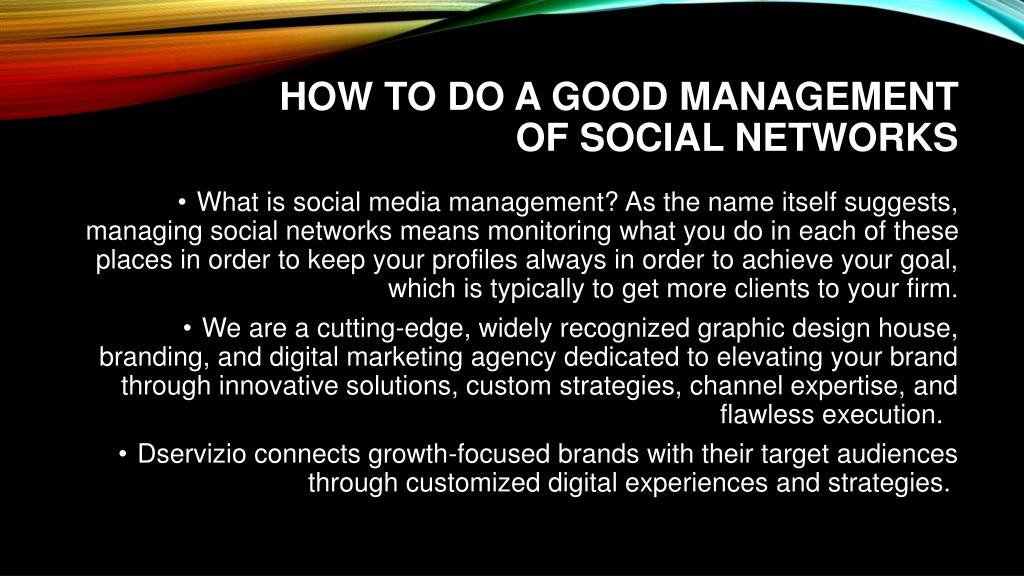 HOW TO DO A GOOD MANAGEMENT OF SOCIAL NETWORKS

• What is social media management? As the name itself suggests, managing social networks means monitoring what you do in each of these places in order to keep your profiles always in order to achieve your goal, which is typically to get more clients to your firm.

• We are a cutting-edge, widely recognized graphic design house, branding, and digital marketing agency dedicated to elevating your brand through innovative solutions, custom strategies, channel expertise, and flawless execution.

• Dservizio connects growth-focused brands with their target audiences through customized digital experiences and strategies.